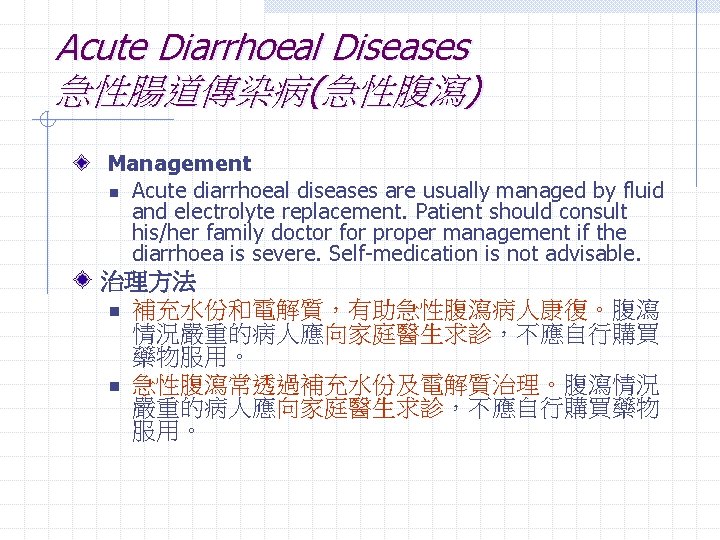 Acute Diarrhoeal Diseases
急性腸道傳染病(急性腹瀉)

Management

Acute diarrhoeal diseases are usually managed by fluid and electrolyte replacement. Patient should consult his/her family doctor for proper management if the diarrhoea is severe. Self-medication is not advisable.

治理方法

補充水份和電解質，有助急性腹瀉病人康復。腹瀉情況嚴重的病人應向家庭醫生求診，不應自行購買藥物服用。

急性腹瀉常透過補充水份及電解質治理。腹瀉情況嚴重的病人應向家庭醫生求診，不應自行購買藥物服用。